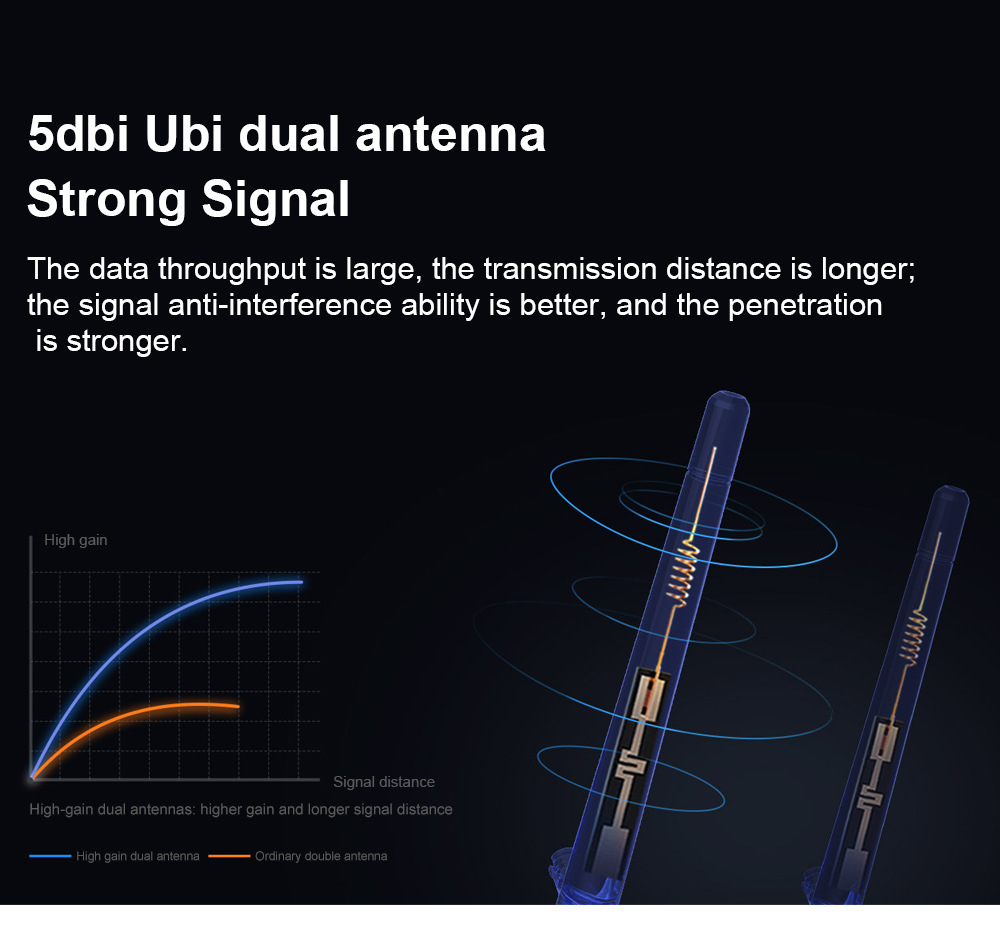 5dbi Ubi dual antenna
Strong Signal

The data throughput is large, the transmission distance is longer; the signal anti-interference ability is better, and the penetration is stronger.

High gain

Signal distance

High-gain dual antennas: higher gain and longer signal distance

High gain dual antenna
Ordinary double antenna